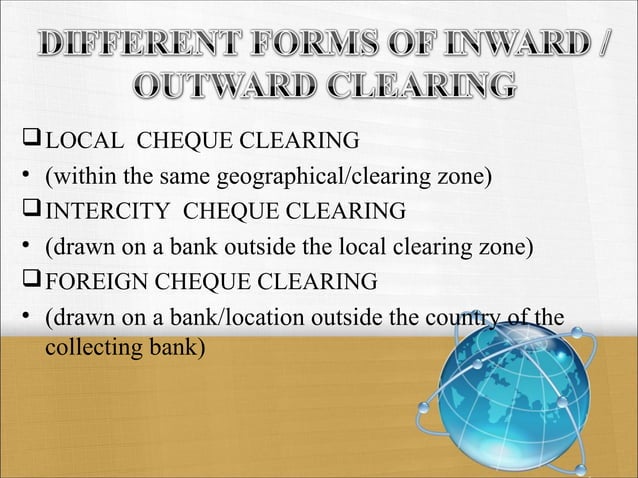 DIFFERENT FORMS OF INWARD / OUTWARD CLEARING

❑ LOCAL CHEQUE CLEARING

• (within the same geographical/clearing zone)

❑ INTERCITY CHEQUE CLEARING

• (drawn on a bank outside the local clearing zone)

❑ FOREIGN CHEQUE CLEARING

• (drawn on a bank/location outside the country of the collecting bank)